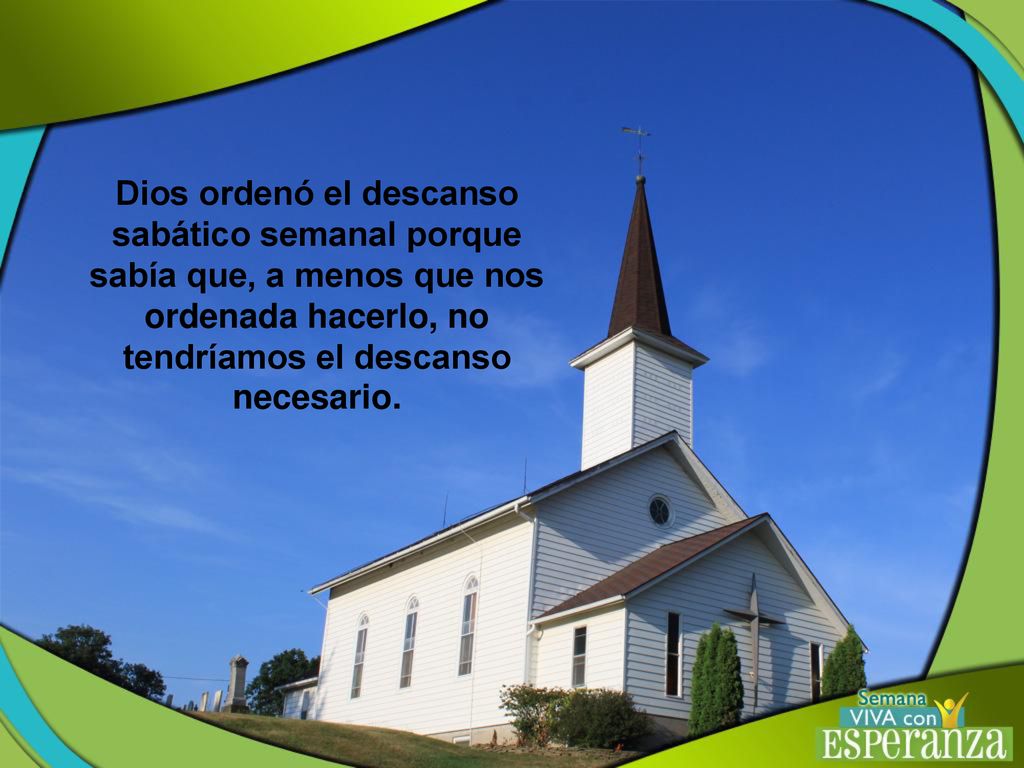 Dios ordenó el descanso sabático semanal porque sabía que, a menos que nos ordenada hacerlo, no tendríamos el descanso necesario.

Semana VIVA con ESPERANZA